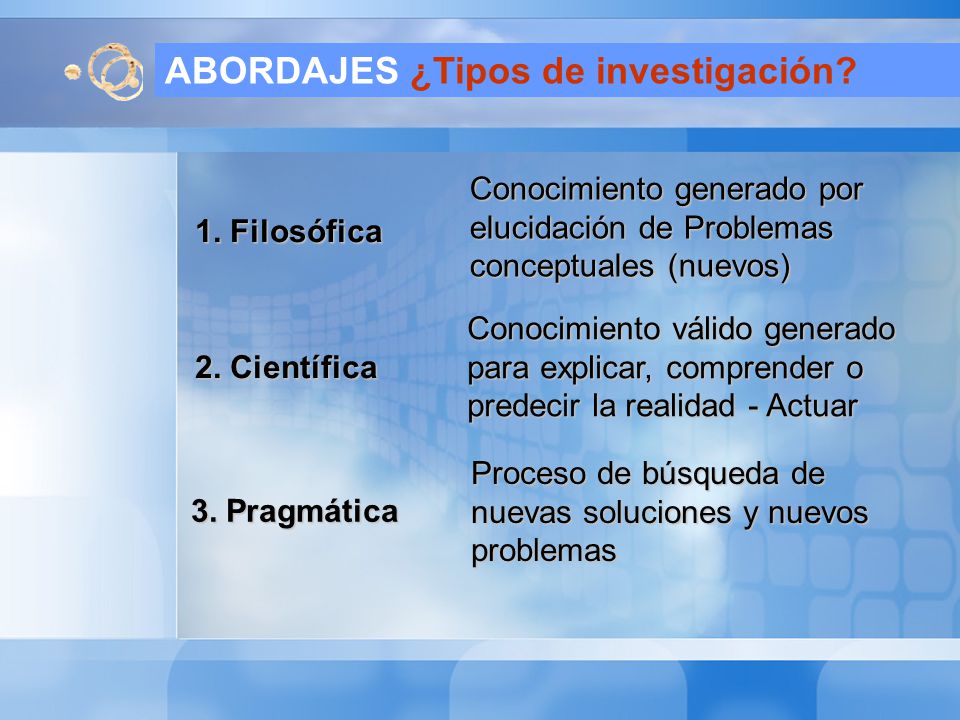 ABORDAJES ¿Tipos de investigación?

1. Filosófica

Conocimiento generado por elucidación de Problemas conceptuales (nuevos)

2. Científica

Conocimiento válido generado para explicar, comprender o predecir la realidad - Actuar

3. Pragmática

Proceso de búsqueda de nuevas soluciones y nuevos problemas